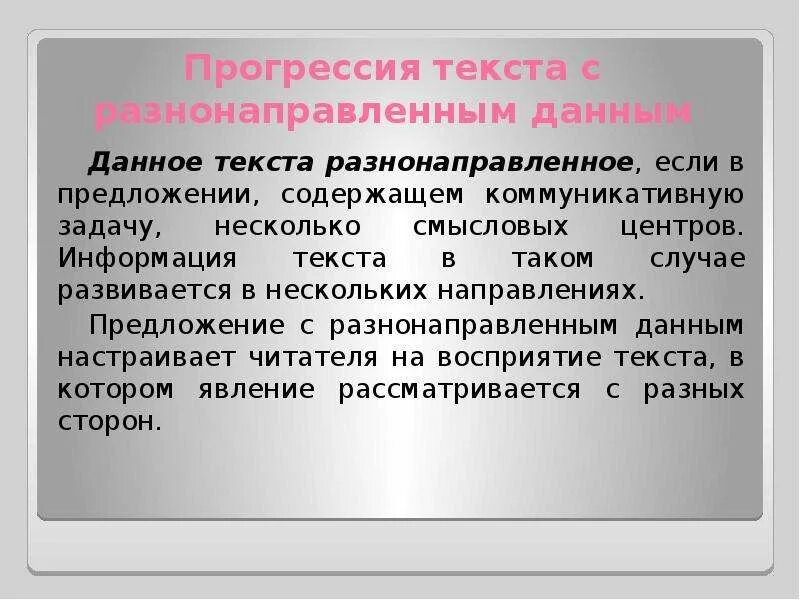 Прогрессия текста с разнонаправленным данным

Данное текста разнонаправленное, если в предложении, содержащем коммуникативную задачу, несколько смысловых центров. Информация текста в таком случае развивается в нескольких направлениях.

Предложение с разнонаправленным данным настраивает читателя на восприятие текста, в котором явление рассматривается с разных сторон.